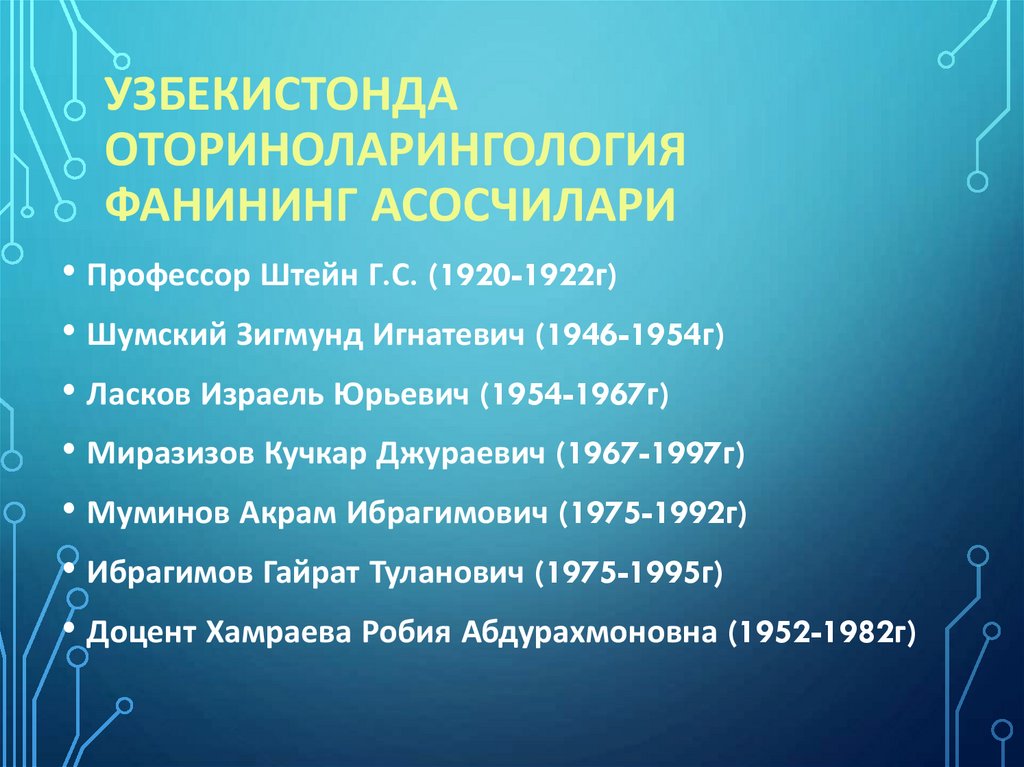 УЗБЕКИСТОНДА ОТОРИНОЛАРИНГОЛОГИЯ ФАНИНИНГ АСОСЧИЛАРИ

• Профессор Штейн Г.С. (1920-1922г)

• Шумский Зигмунд Игнатевич (1946-1954г)

• Ласков Израель Юрьевич (1954-1967г)

• Миразизов Кучкар Джураевич (1967-1997г)

• Муминов Акрам Ибрагимович (1975-1992г)

• Ибрагимов Гайрат Туланович (1975-1995г)

• Доцент Хамраева Робия Абдурахмоновна (1952-1982г)